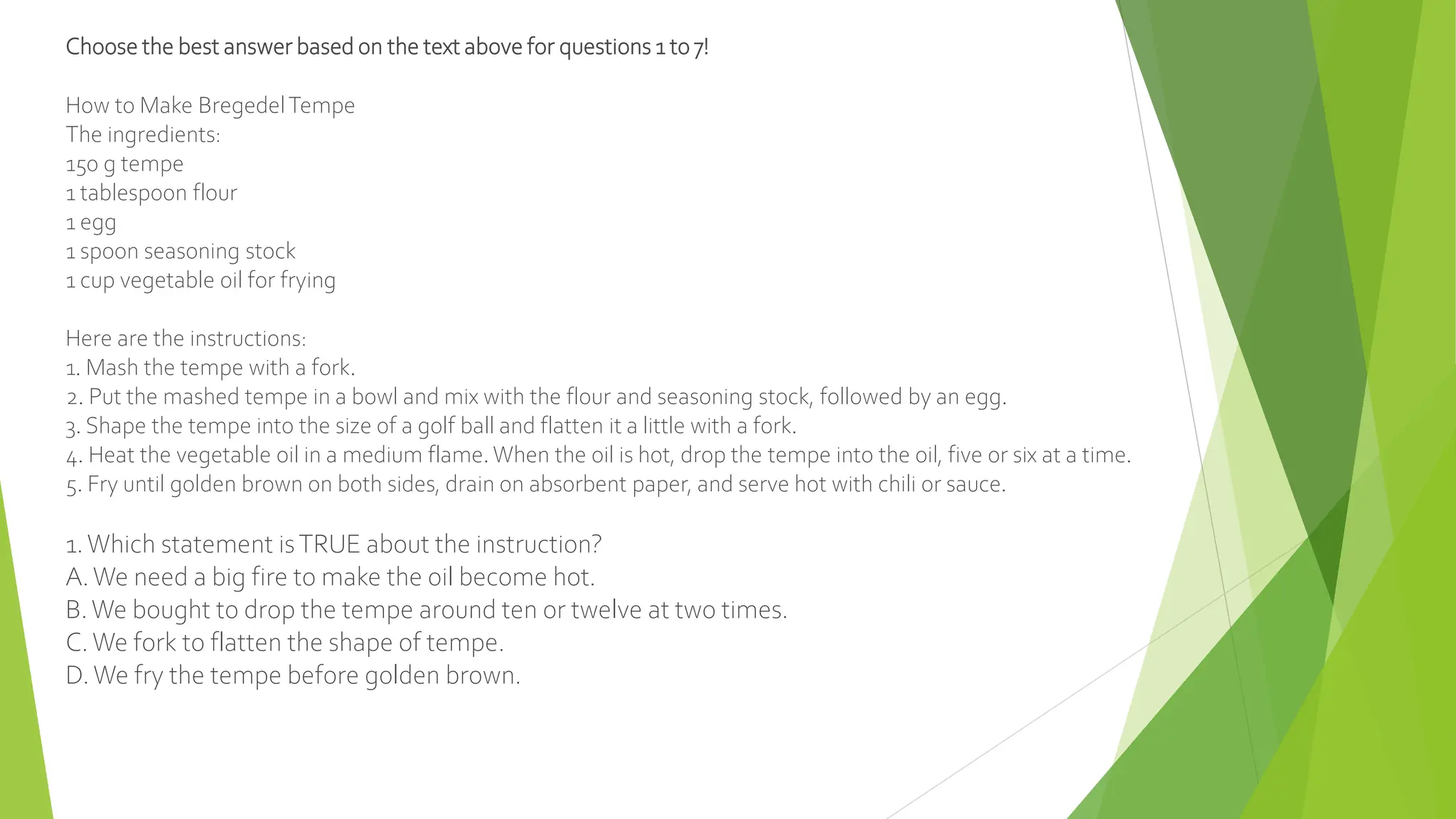 Choose the best answer based on the text above for questions 1 to 7!

How to Make Bregedel Tempe
The ingredients:
150 g tempe
1 tablespoon flour
1 egg
1 spoon seasoning stock
1 cup vegetable oil for frying

Here are the instructions:
1. Mash the tempe with a fork.
2. Put the mashed tempe in a bowl and mix with the flour and seasoning stock, followed by an egg.
3. Shape the tempe into the size of a golf ball and flatten it a little with a fork.
4. Heat the vegetable oil in a medium flame. When the oil is hot, drop the tempe into the oil, five or six at a time.
5. Fry until golden brown on both sides, drain on absorbent paper, and serve hot with chili or sauce.

1. Which statement is TRUE about the instruction?
A. We need a big fire to make the oil become hot.
B. We bought to drop the tempe around ten or twelve at two times.
C. We fork to flatten the shape of tempe.
D. We fry the tempe before golden brown.